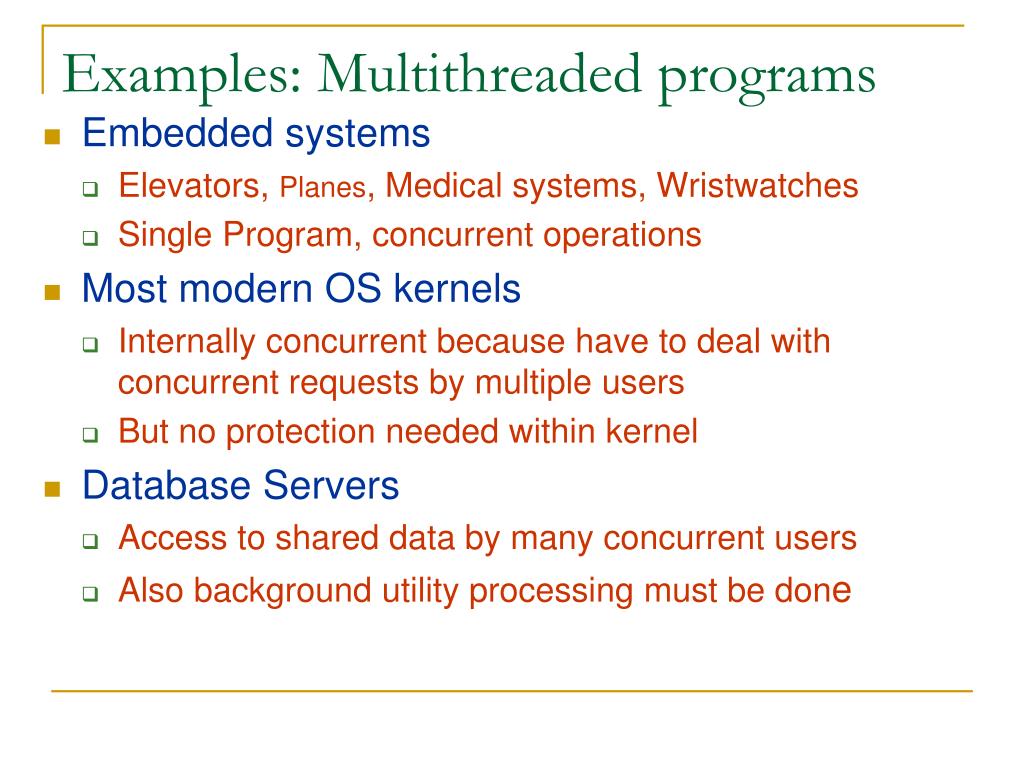 Examples: Multithreaded programs

Embedded systems

Elevators, Planes, Medical systems, Wristwatches

Single Program, concurrent operations

Most modern OS kernels

Internally concurrent because have to deal with concurrent requests by multiple users

But no protection needed within kernel

Database Servers

Access to shared data by many concurrent users

Also background utility processing must be done